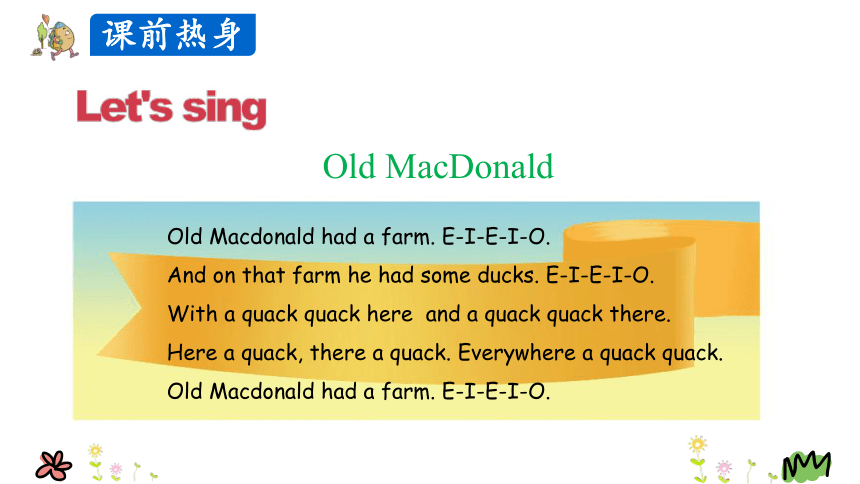 课前热身

Let's sing

Old MacDonald

Old Macdonald had a farm. E-I-E-I-O.
And on that farm he had some ducks. E-I-E-I-O.
With a quack quack here and a quack quack there.
Here a quack, there a quack. Everywhere a quack quack.
Old Macdonald had a farm. E-I-E-I-O.